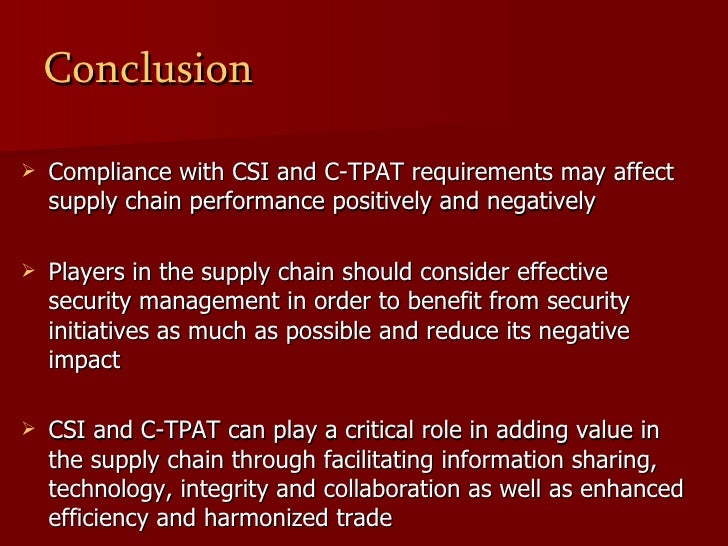 Conclusion

➢ Compliance with CSI and C-TPAT requirements may affect supply chain performance positively and negatively

➢ Players in the supply chain should consider effective security management in order to benefit from security initiatives as much as possible and reduce its negative impact

➢ CSI and C-TPAT can play a critical role in adding value in the supply chain through facilitating information sharing, technology, integrity and collaboration as well as enhanced efficiency and harmonized trade